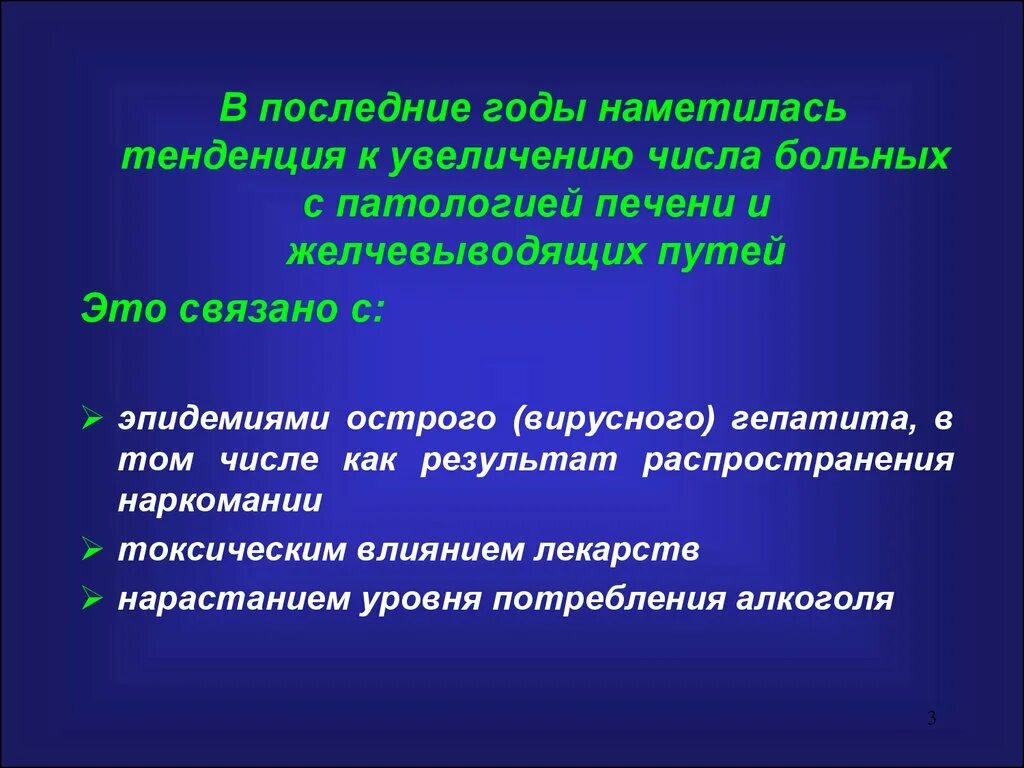 В последние годы наметилась тенденция к увеличению числа больных с патологией печени и желчевыводящих путей

Это связано с:

➢ эпидемиями острого (вирусного) гепатита, в том числе как результат распространения наркомании

➢ токсическим влиянием лекарств

➢ нарастанием уровня потребления алкоголя

3